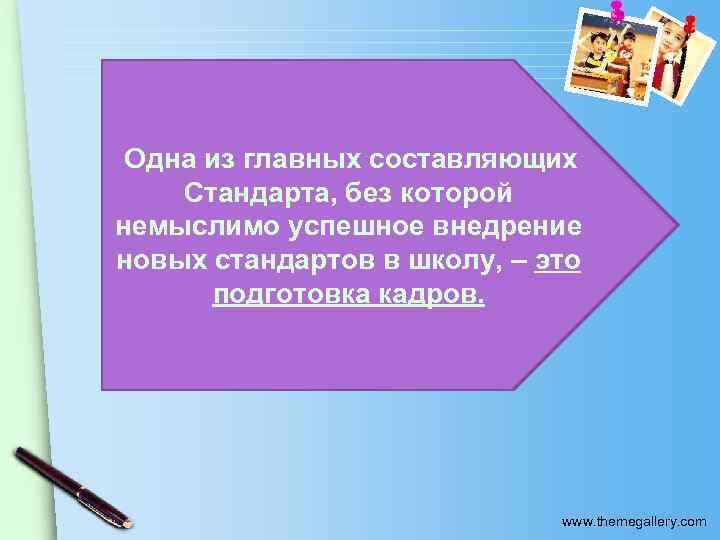 Одна из главных составляющих Стандарта, без которой немыслимо успешное внедрение новых стандартов в школу, – это подготовка кадров.

www.themegallery.com